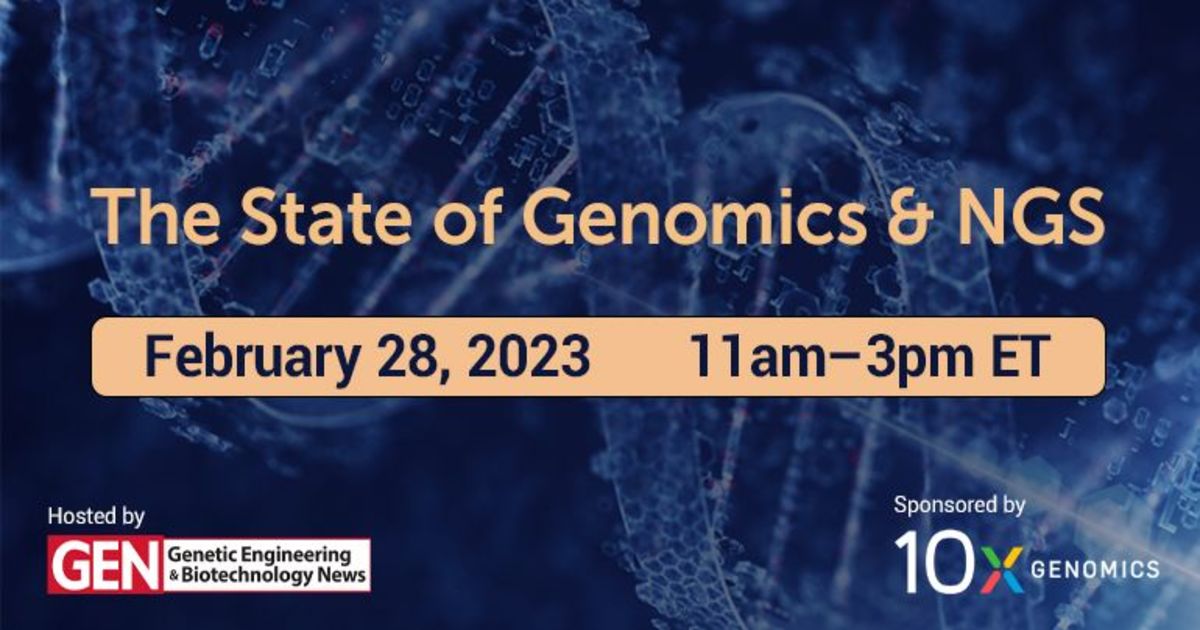 The State of Genomics & NGS

February 28, 2023 11am–3pm ET

Hosted by

GEN Genetic Engineering & Biotechnology News

Sponsored by

10X GENOMICS